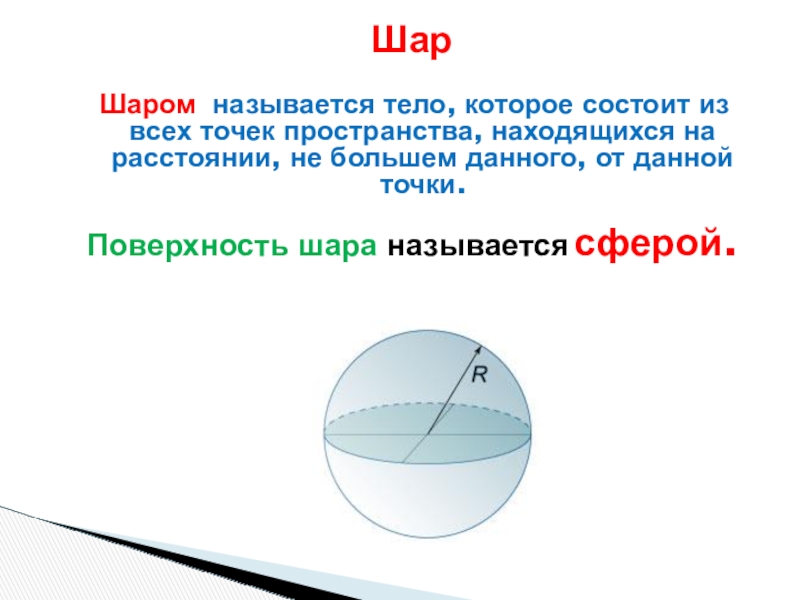 Шар

Шаром называется тело, которое состоит из всех точек пространства, находящихся на расстоянии, не большем данного, от данной точки.

Поверхность шара называется сферой.

$R$